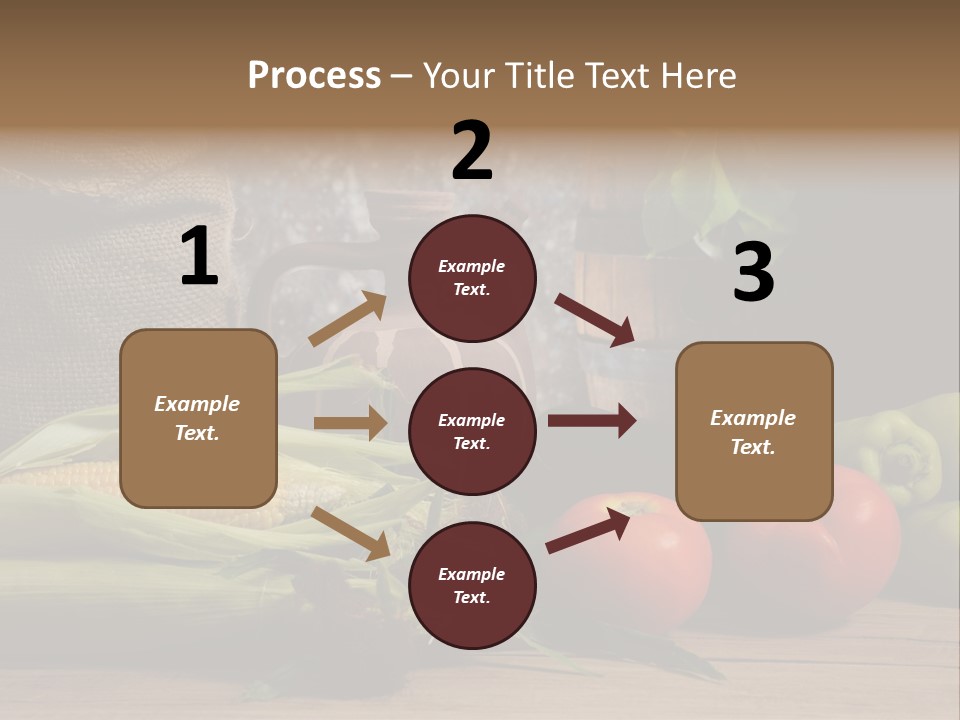 Process – Your Title Text Here

1

Example Text.

2

Example Text.

Example Text.

Example Text.

3

Example Text.